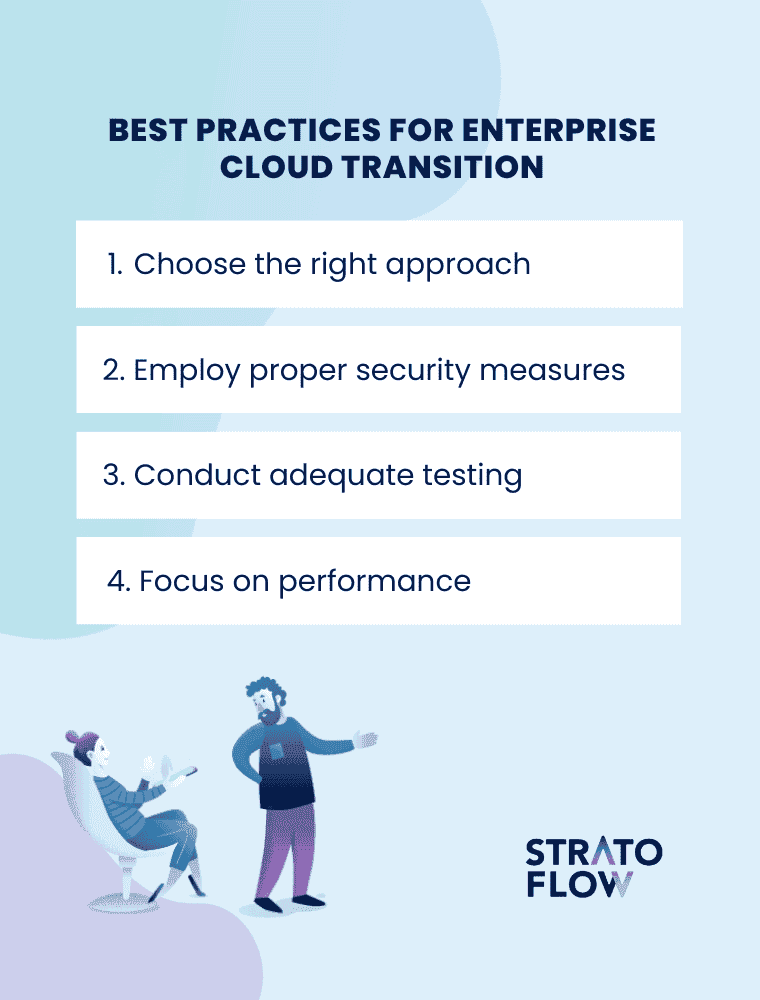 BEST PRACTICES FOR ENTERPRISE CLOUD TRANSITION

1. Choose the right approach

2. Employ proper security measures

3. Conduct adequate testing

4. Focus on performance

STRATO FLOW